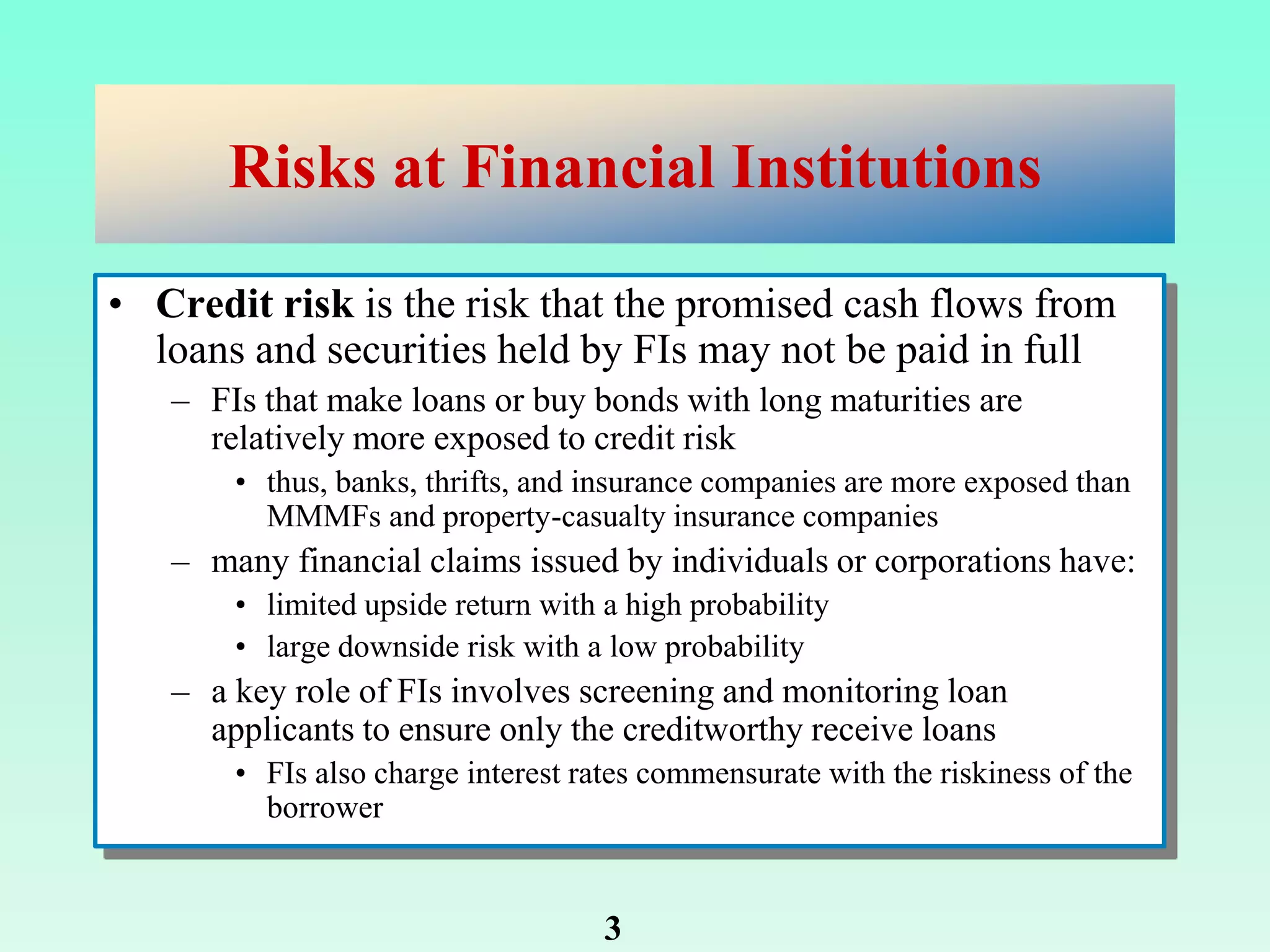 Risks at Financial Institutions

• Credit risk is the risk that the promised cash flows from loans and securities held by FIs may not be paid in full
 – FIs that make loans or buy bonds with long maturities are relatively more exposed to credit risk
  • thus, banks, thrifts, and insurance companies are more exposed than MMMFs and property-casualty insurance companies
 – many financial claims issued by individuals or corporations have:
  • limited upside return with a high probability
  • large downside risk with a low probability
 – a key role of FIs involves screening and monitoring loan applicants to ensure only the creditworthy receive loans
  • FIs also charge interest rates commensurate with the riskiness of the borrower

3